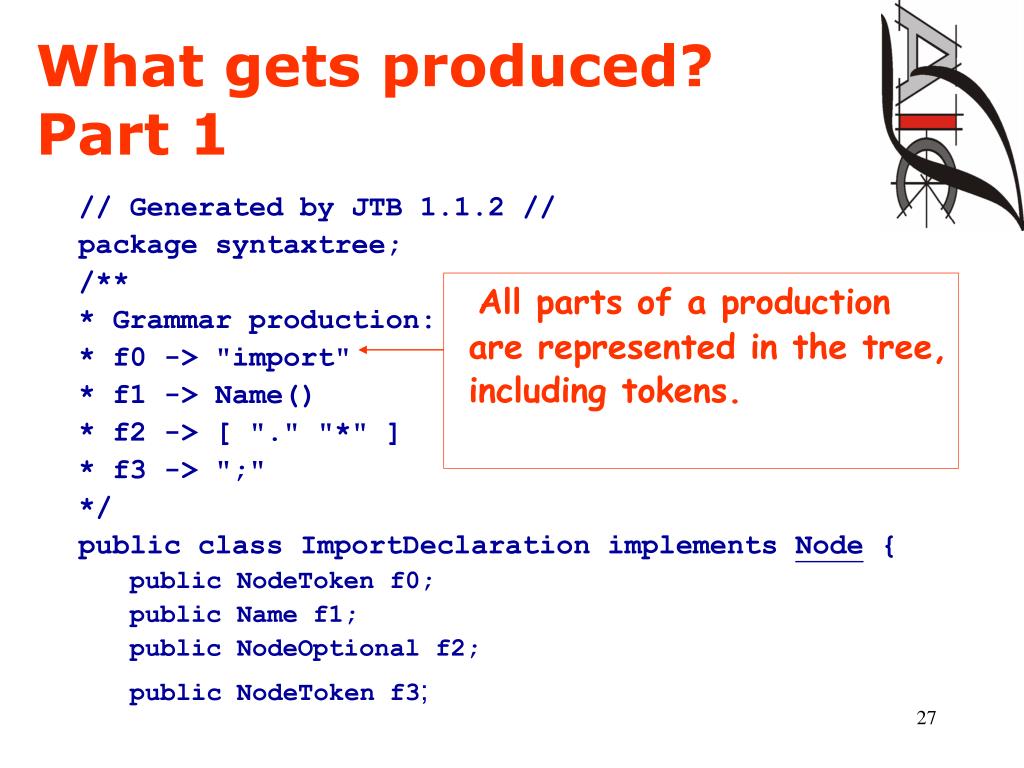 What gets produced?
Part 1

// Generated by JTB 1.1.2 //
package syntaxtree;
/**
* Grammar production:
* f0 -> "import"
* f1 -> Name()
* f2 -> [ "." "*" ]
* f3 -> ";"
*/
public class ImportDeclaration implements Node {
public NodeToken f0;
public Name f1;
public NodeOptional f2;
public NodeToken f3;

All parts of a production are represented in the tree, including tokens.

27